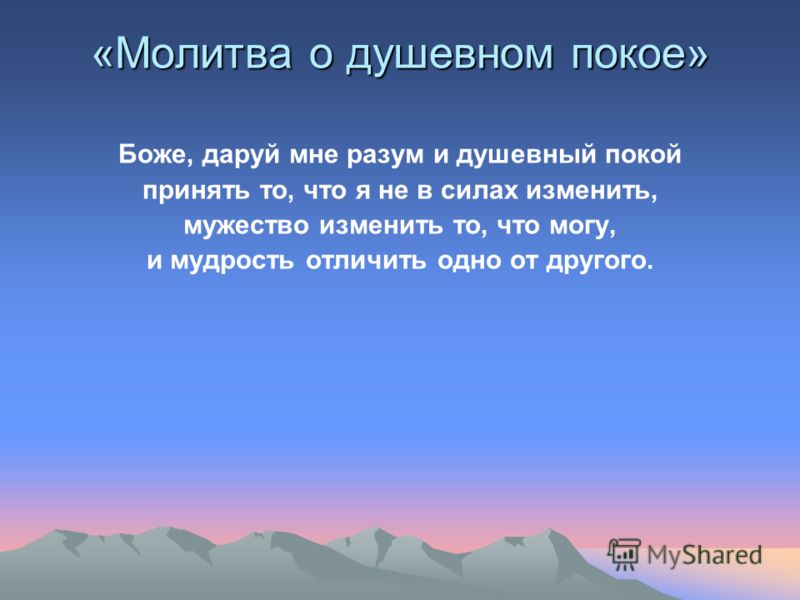 «Молитва о душевном покое»

Боже, даруй мне разум и душевный покой
принять то, что я не в силах изменить,
мужество изменить то, что могу,
и мудрость отличить одно от другого.

MyShared